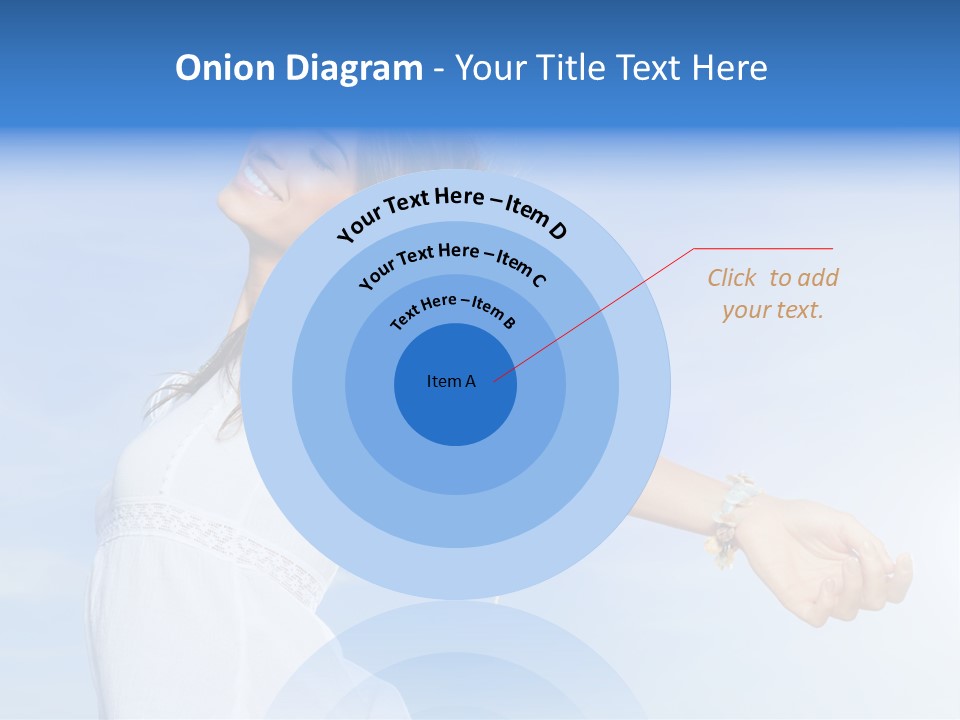 Onion Diagram - Your Title Text Here

Your Text Here – Item D

Your Text Here – Item C

Text Here – Item B

Item A

Click to add your text.